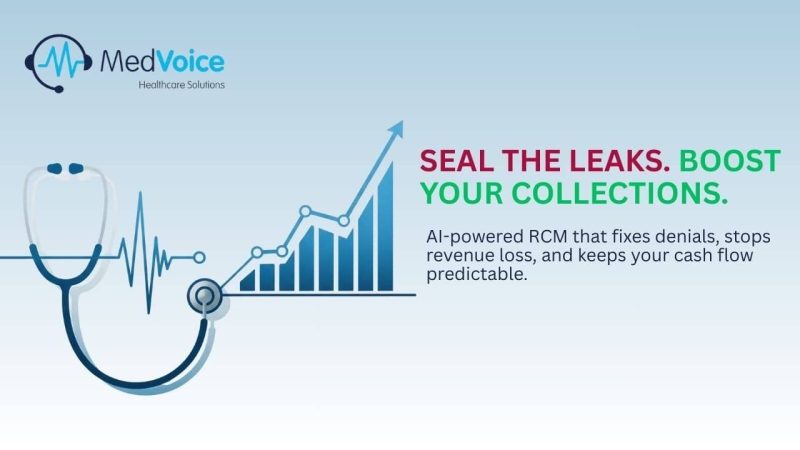 MedVoice
Healthcare Solutions

SEAL THE LEAKS. BOOST YOUR COLLECTIONS.

AI-powered RCM that fixes denials, stops revenue loss, and keeps your cash flow predictable.